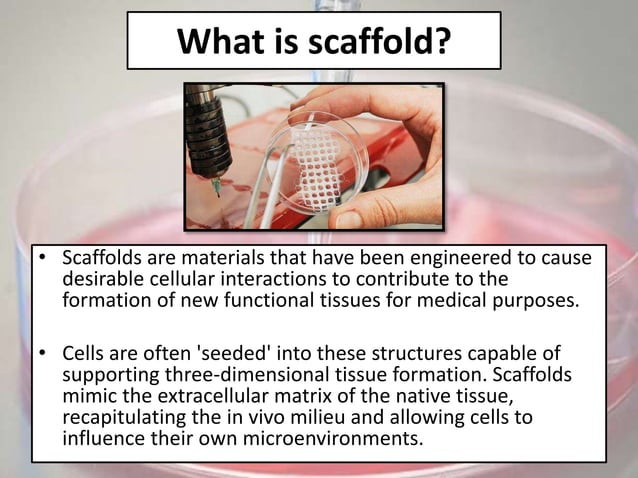 What is scaffold?

• Scaffolds are materials that have been engineered to cause desirable cellular interactions to contribute to the formation of new functional tissues for medical purposes.

• Cells are often 'seeded' into these structures capable of supporting three-dimensional tissue formation. Scaffolds mimic the extracellular matrix of the native tissue, recapitulating the in vivo milieu and allowing cells to influence their own microenvironments.